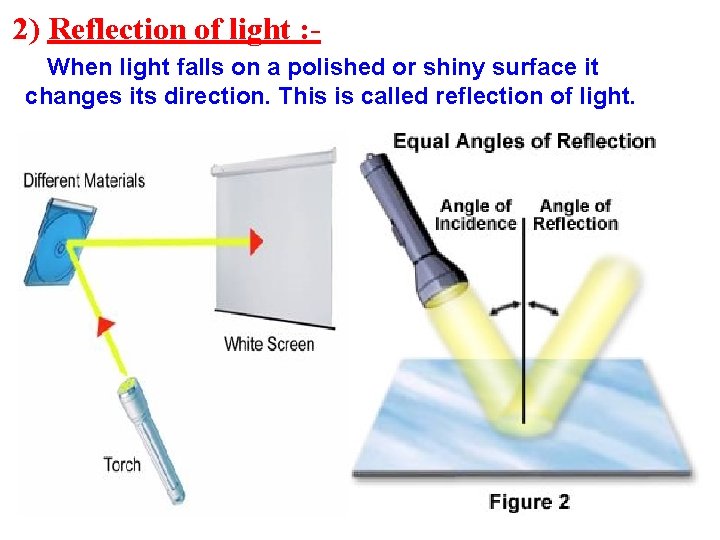 2) Reflection of light :-

When light falls on a polished or shiny surface it changes its direction. This is called reflection of light.

Different Materials

White Screen

Torch

Equal Angles of Reflection

Angle of Incidence

Angle of Reflection

Figure 2